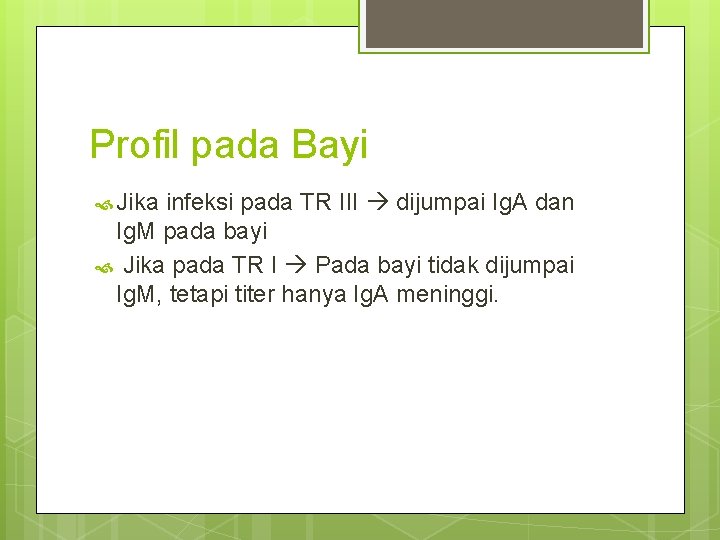 Profil pada Bayi

Jika infeksi pada TR III → dijumpai IgA dan IgM pada bayi

Jika pada TR I → Pada bayi tidak dijumpai IgM, tetapi titer hanya IgA meninggi.